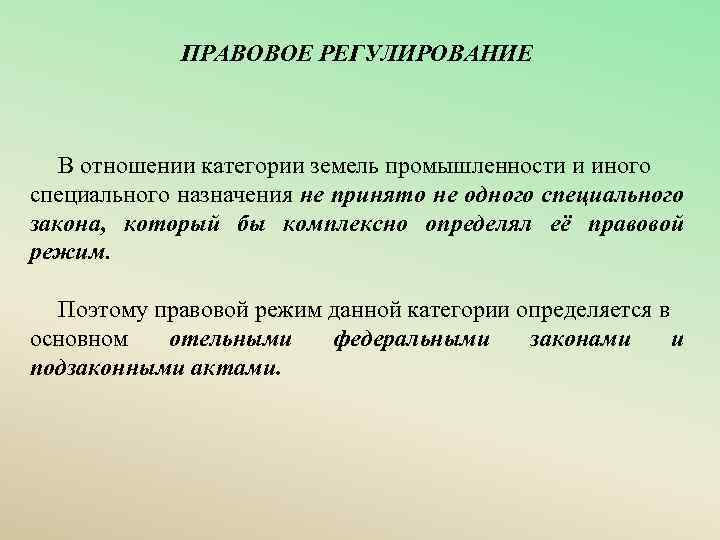 ПРАВОВОЕ РЕГУЛИРОВАНИЕ

В отношении категории земель промышленности и иного специального назначения не принято не одного специального закона, который бы комплексно определял её правовой режим.

Поэтому правовой режим данной категории определяется в основном отельными федеральными законами и подзаконными актами.